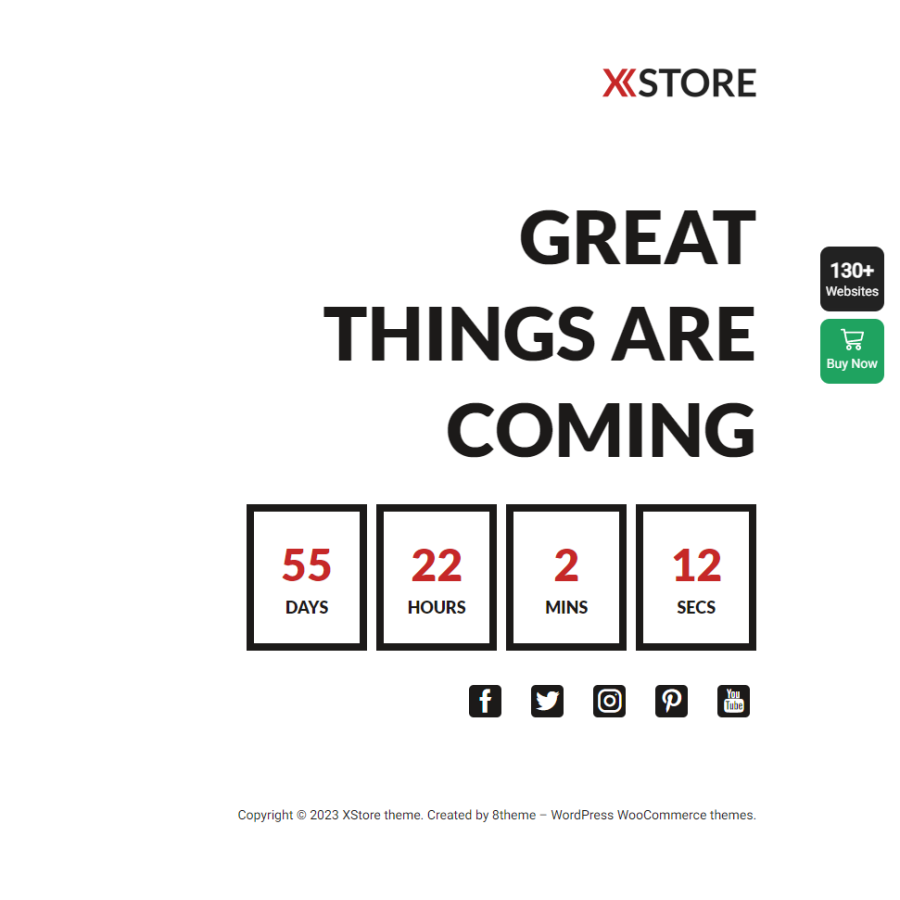 XSTORE

GREAT THINGS ARE COMING

130+
Websites

Buy Now

55
DAYS

22
HOURS

2
MINS

12
SECS

You Tube

Copyright © 2023 XStore theme. Created by 8theme – WordPress WooCommerce themes.